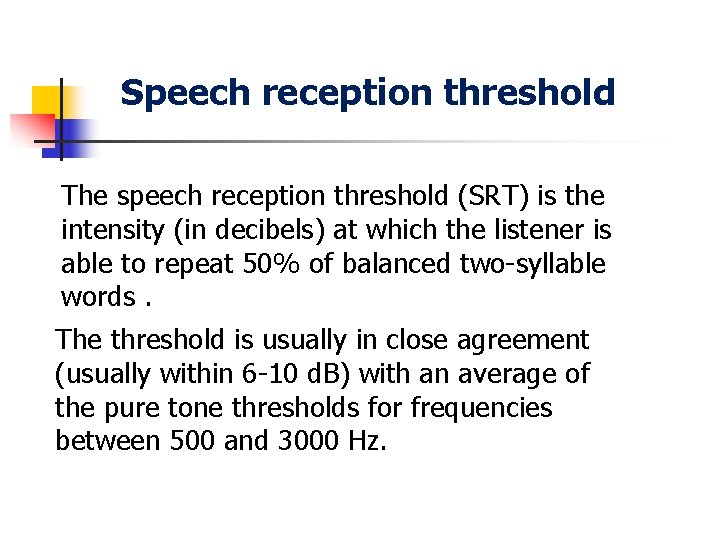 Speech reception threshold

The speech reception threshold (SRT) is the intensity (in decibels) at which the listener is able to repeat 50% of balanced two-syllable words .

The threshold is usually in close agreement (usually within 6-10 dB) with an average of the pure tone thresholds for frequencies between 500 and 3000 Hz.